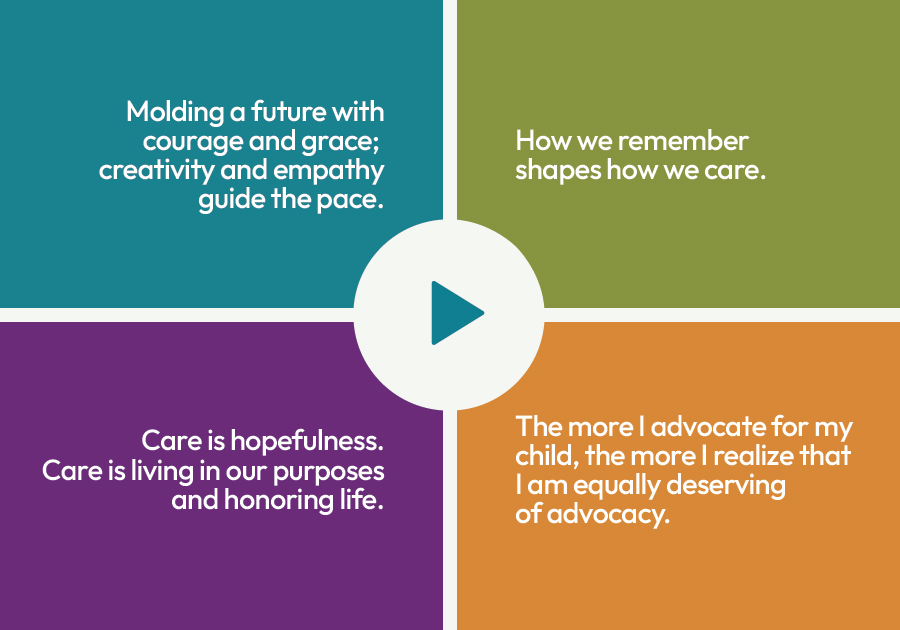 Molding a future with courage and grace; creativity and empathy guide the pace.

How we remember shapes how we care.

Care is hopefulness. Care is living in our purposes and honoring life.

The more I advocate for my child, the more I realize that I am equally deserving of advocacy.